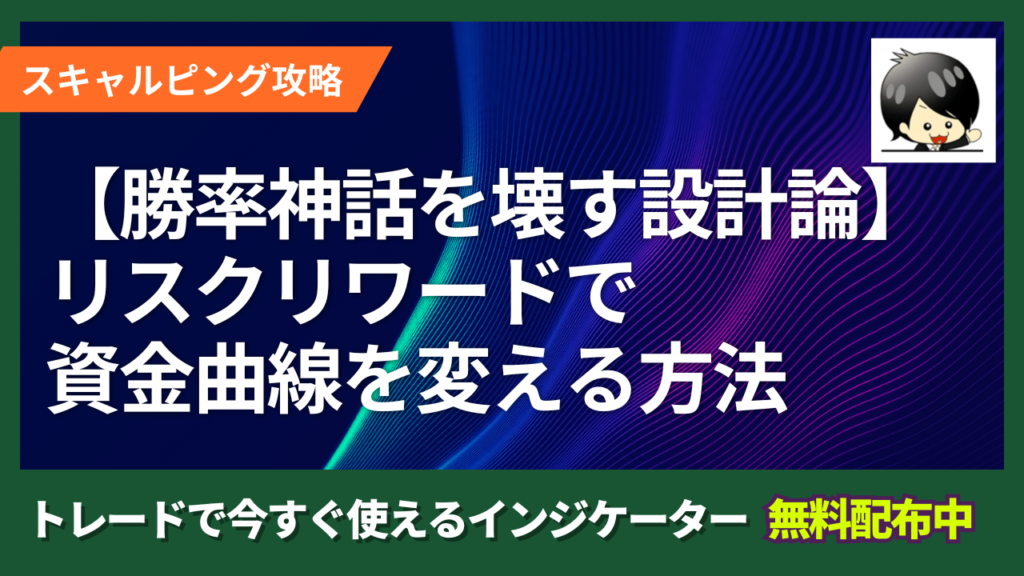 スキャルピング攻略

【勝率神話を壊す設計論】
リスクリワードで
資金曲線を変える方法

トレードで今すぐ使えるインジケーター 無料配布中